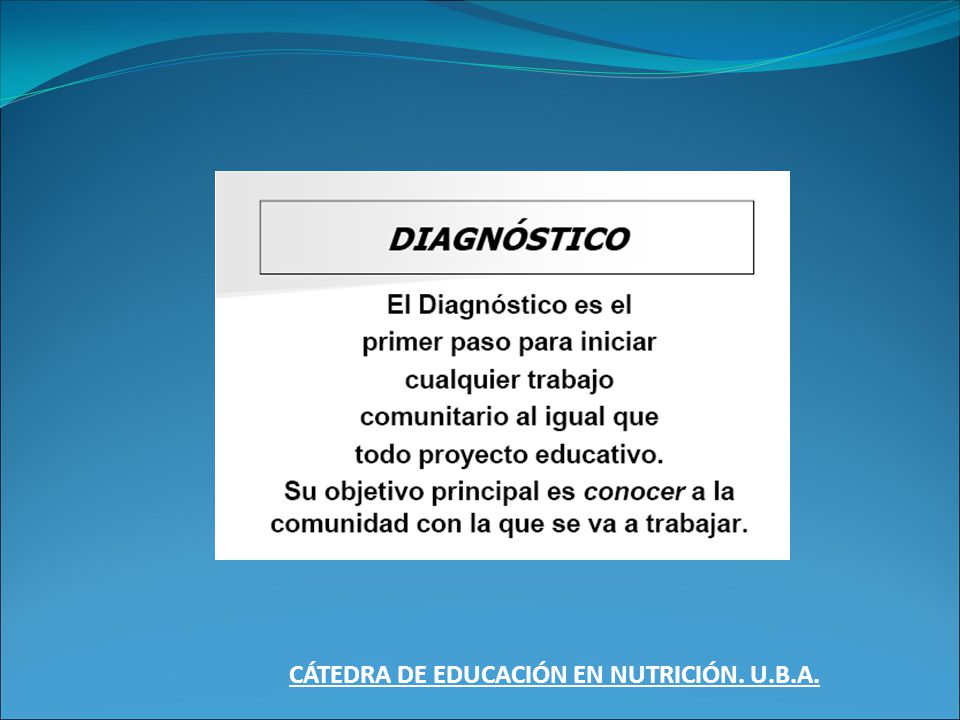 DIAGNÓSTICO

El Diagnóstico es el primer paso para iniciar cualquier trabajo comunitario al igual que todo proyecto educativo. Su objetivo principal es conocer a la comunidad con la que se va a trabajar.

CÁTEDRA DE EDUCACIÓN EN NUTRICIÓN. U.B.A.